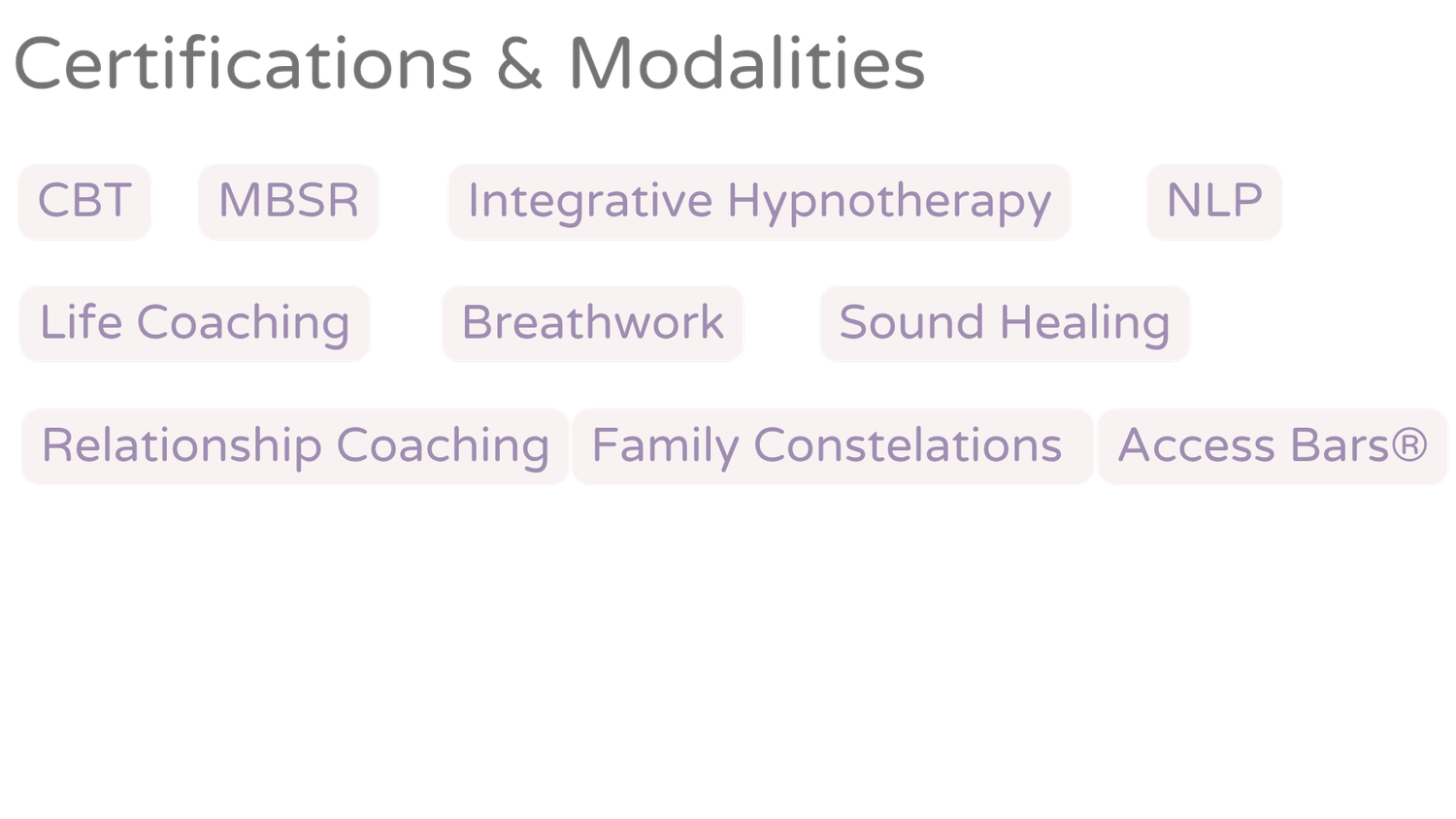 Certifications & Modalities

CBT

MBSR

Integrative Hypnotherapy

NLP

Life Coaching

Breathwork

Sound Healing

Relationship Coaching

Family Constelations

Access Bars®